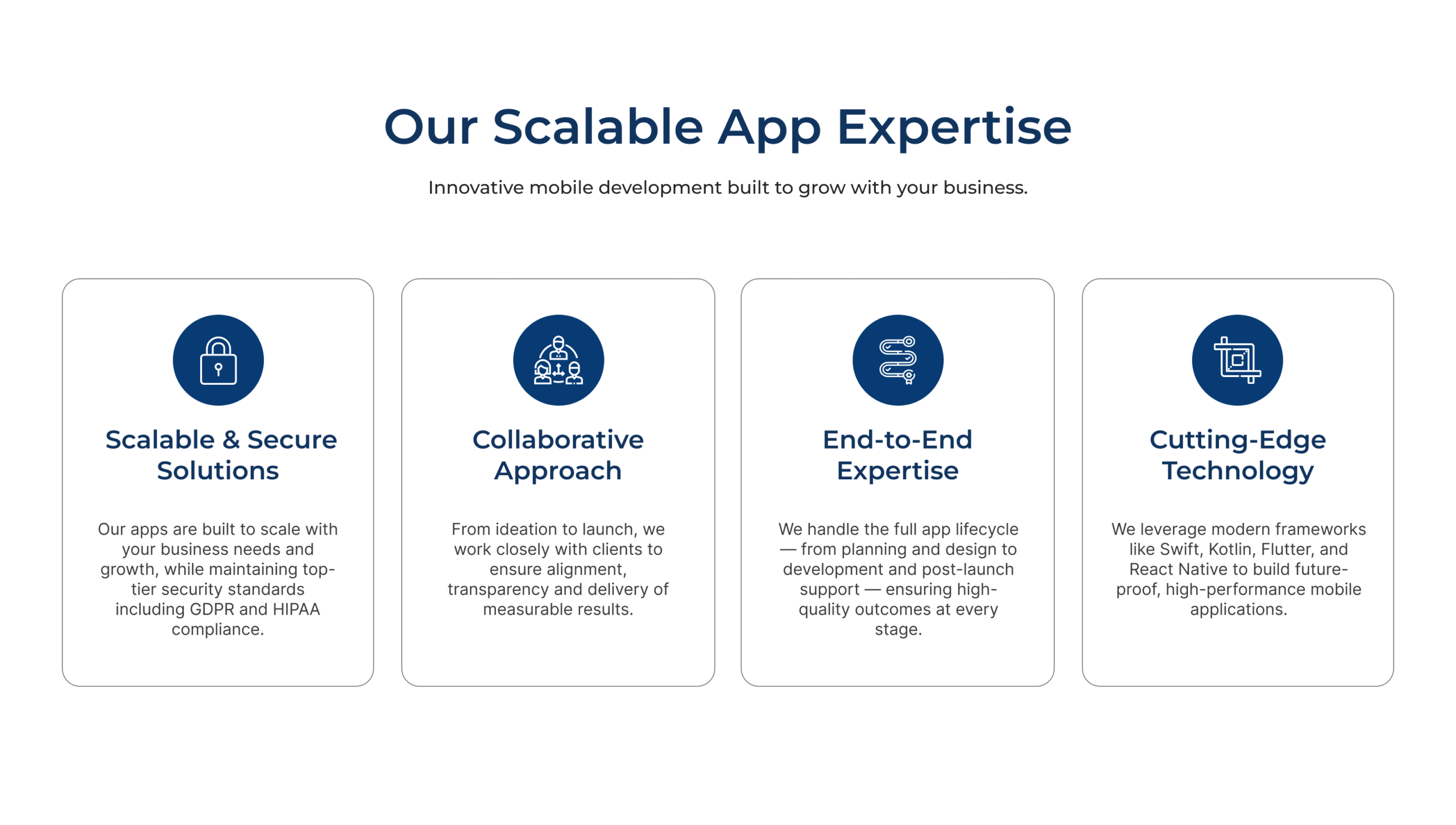 Our Scalable App Expertise

Innovative mobile development built to grow with your business.

Scalable & Secure Solutions

Our apps are built to scale with your business needs and growth, while maintaining top-tier security standards including GDPR and HIPAA compliance.

Collaborative Approach

From ideation to launch, we work closely with clients to ensure alignment, transparency and delivery of measurable results.

End-to-End Expertise

We handle the full app lifecycle — from planning and design to development and post-launch support — ensuring high-quality outcomes at every stage.

Cutting-Edge Technology

We leverage modern frameworks like Swift, Kotlin, Flutter, and React Native to build future-proof, high-performance mobile applications.